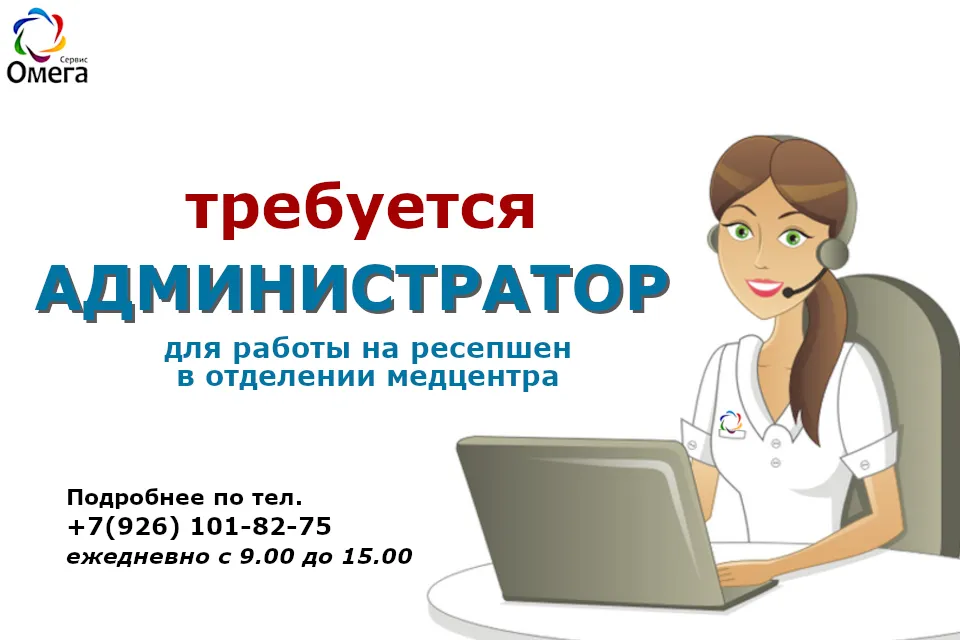 Сервис
Омега

требуется
АДМИНИСТРАТОР
для работы на ресепшен
в отделении медцентра

Подробнее по тел.
+7(926) 101-82-75
ежедневно с 9.00 до 15.00